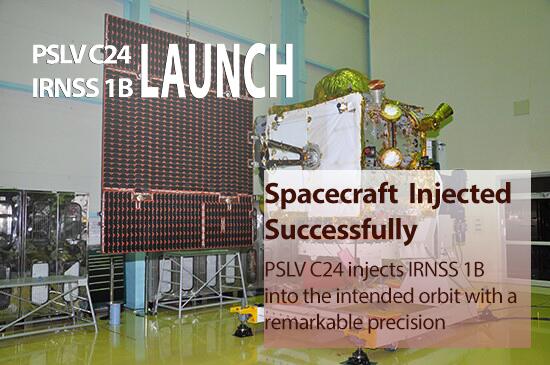 PSLV C24
IRNSS 1B LAUNCH

Spacecraft Injected Successfully

PSLV C24 injects IRNSS 1B into the intended orbit with a remarkable precision